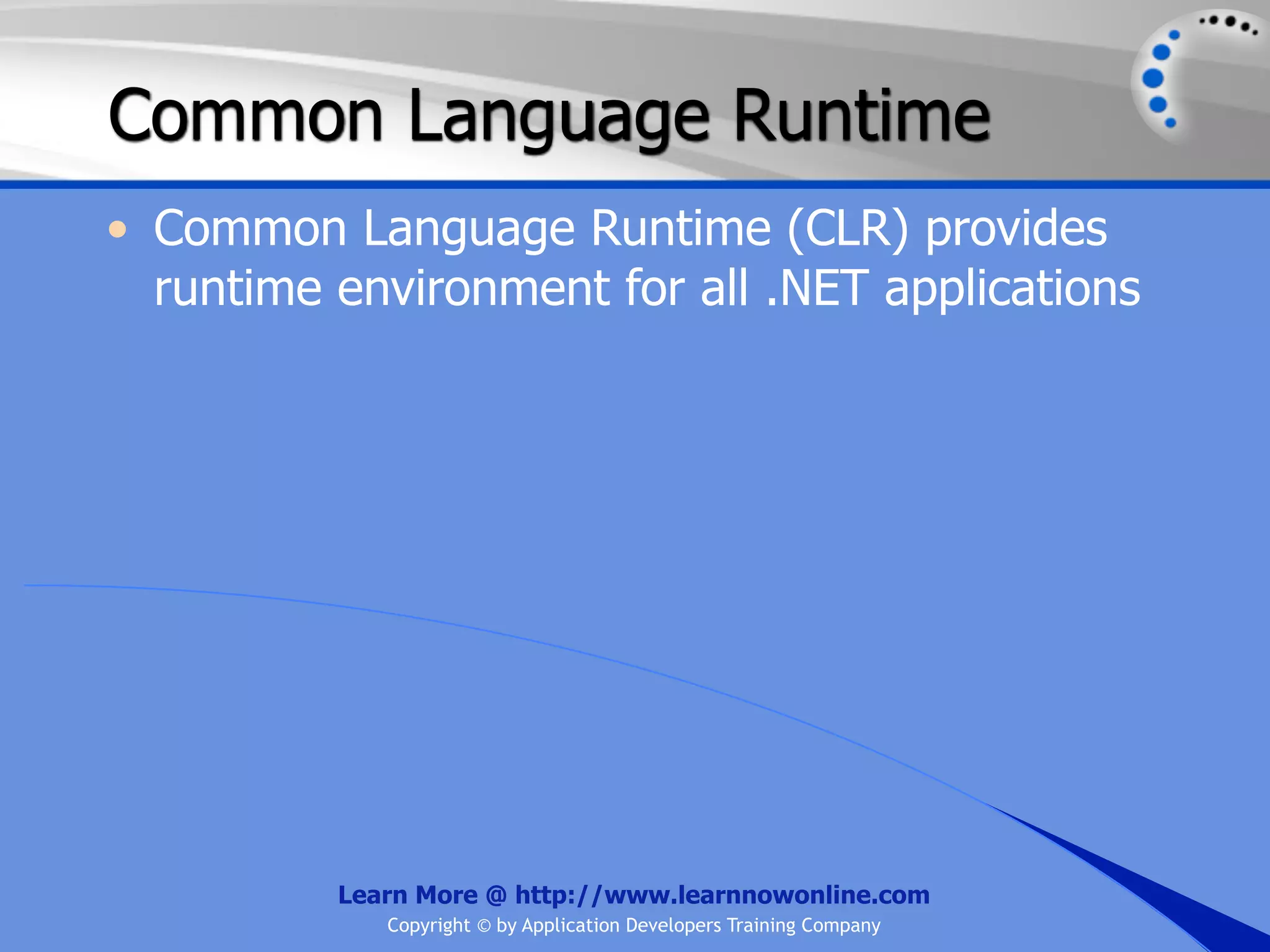 Common Language Runtime

• Common Language Runtime (CLR) provides runtime environment for all .NET applications

Learn More @ http://www.learnnowonline.com

Copyright © by Application Developers Training Company